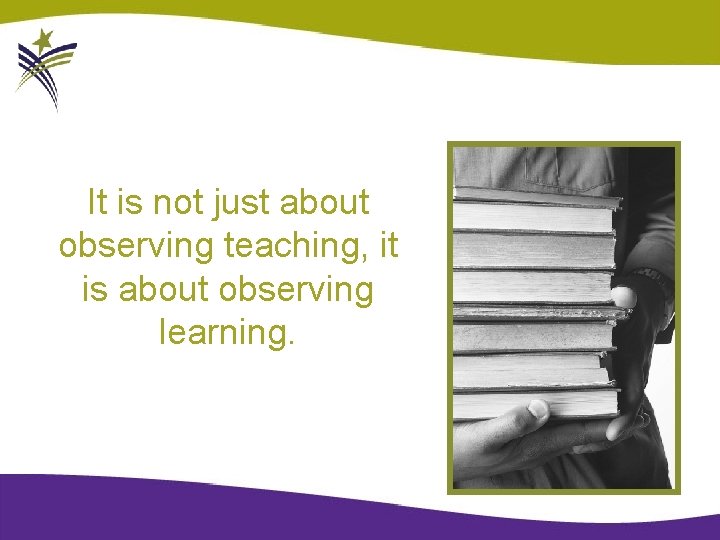 It is not just about observing teaching, it is about observing learning.